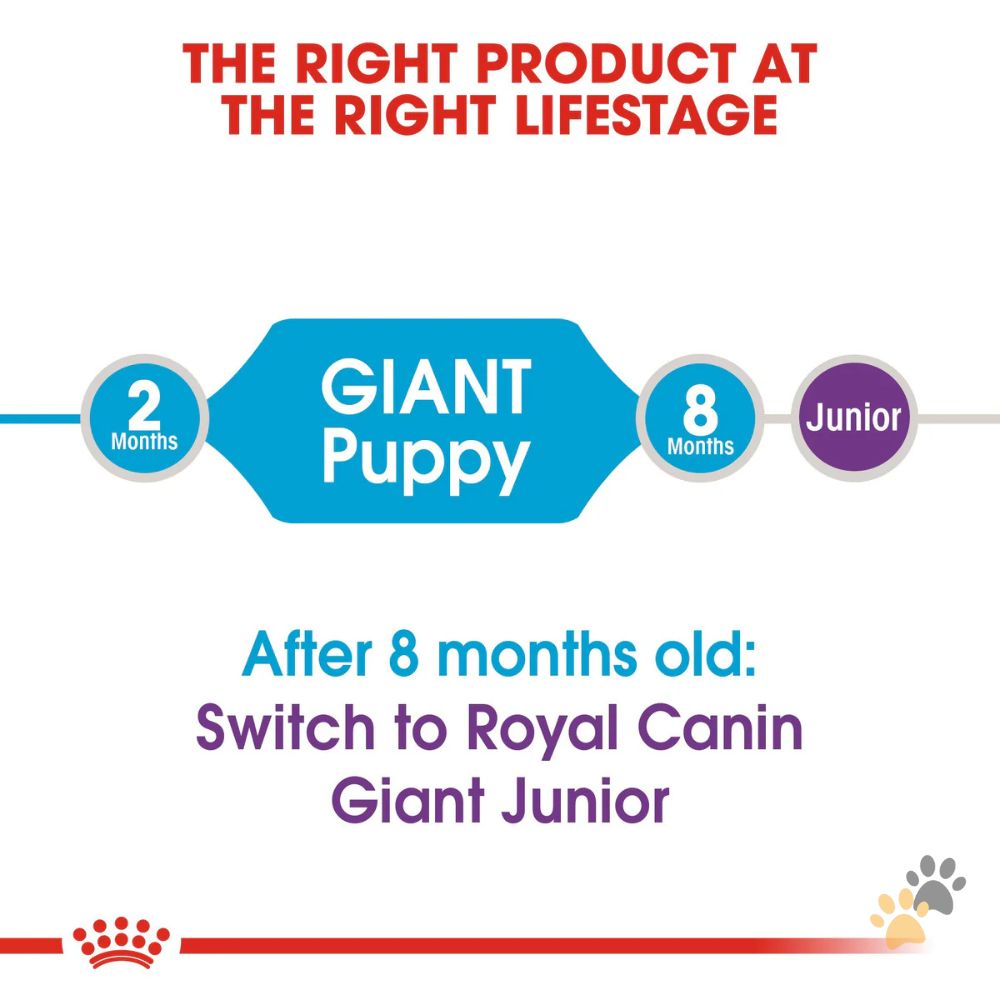 THE RIGHT PRODUCT AT THE RIGHT LIFESTAGE

2 Months

GIANT Puppy

8 Months

Junior

After 8 months old:
Switch to Royal Canin Giant Junior